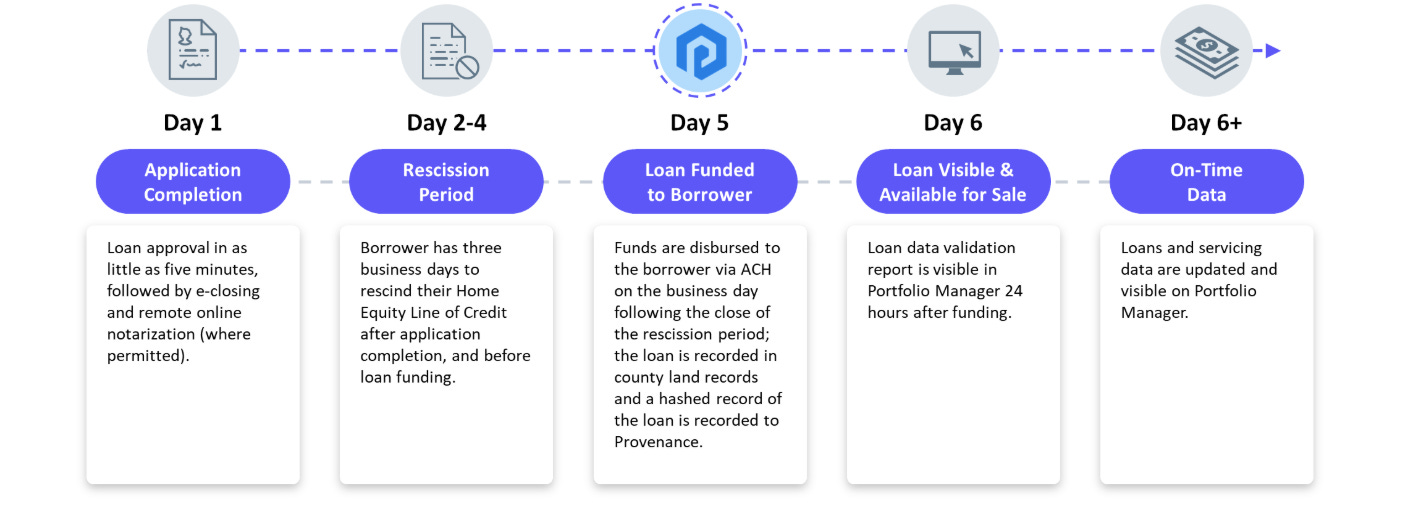 Day 1

Application Completion

Loan approval in as little as five minutes, followed by e-closing and remote online notarization (where permitted).

Day 2-4

Rescission Period

Borrower has three business days to rescind their Home Equity Line of Credit after application completion, and before loan funding.

Day 5

Loan Funded to Borrower

Funds are disbursed to the borrower via ACH on the business day following the close of the rescission period; the loan is recorded in county land records and a hashed record of the loan is recorded to Provenance.

Day 6

Loan Visible & Available for Sale

Loan data validation report is visible in Portfolio Manager 24 hours after funding.

Day 6+

On-Time Data

Loans and servicing data are updated and visible on Portfolio Manager.